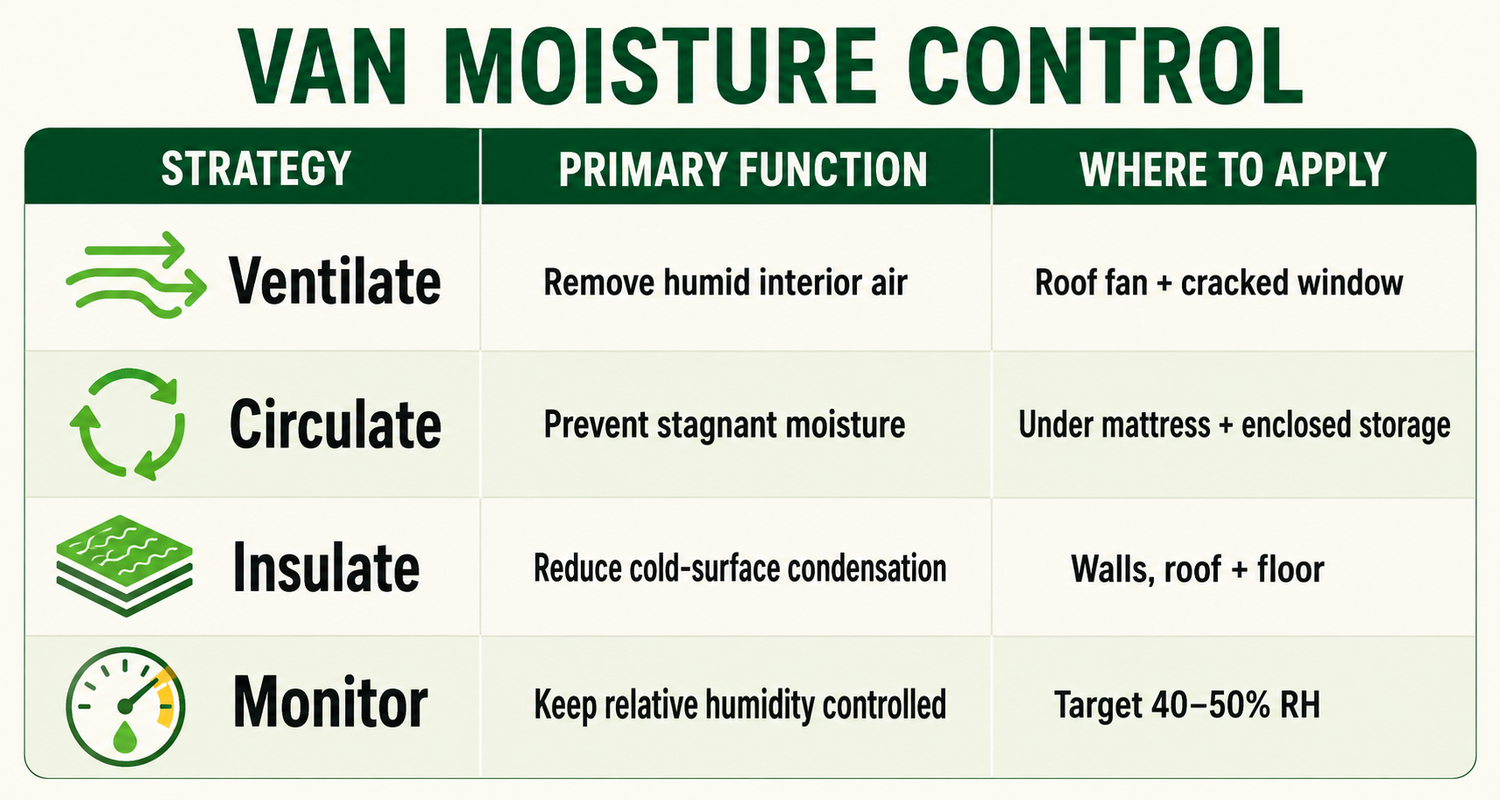 VAN MOISTURE CONTROL

| STRATEGY | PRIMARY FUNCTION | WHERE TO APPLY |
|---|---|---|
| Ventilate | Remove humid interior air | Roof fan + cracked window |
| Circulate | Prevent stagnant moisture | Under mattress + enclosed storage |
| Insulate | Reduce cold-surface condensation | Walls, roof + floor |
| Monitor | Keep relative humidity controlled | Target 40–50% RH |